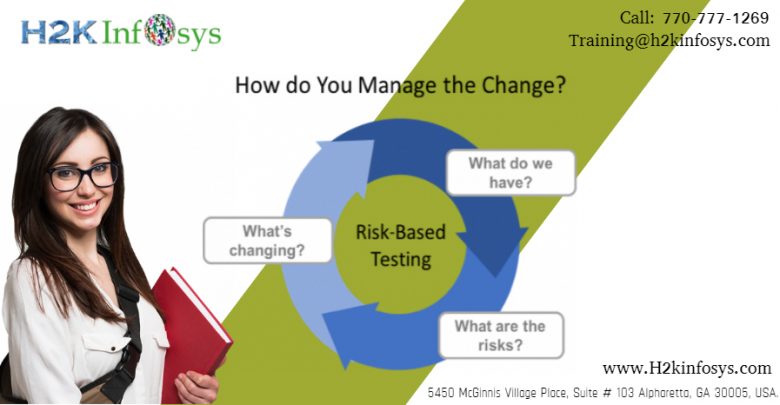 H2K Infosys

Call: 770-777-1269
Training@h2kinfosys.com

How do You Manage the Change?

What do we have?

What's changing?

Risk-Based Testing

What are the risks?

www.H2kinfosys.com
5450 McGinnis Village Place, Suite # 103 Alpharetta, GA 30005, USA.